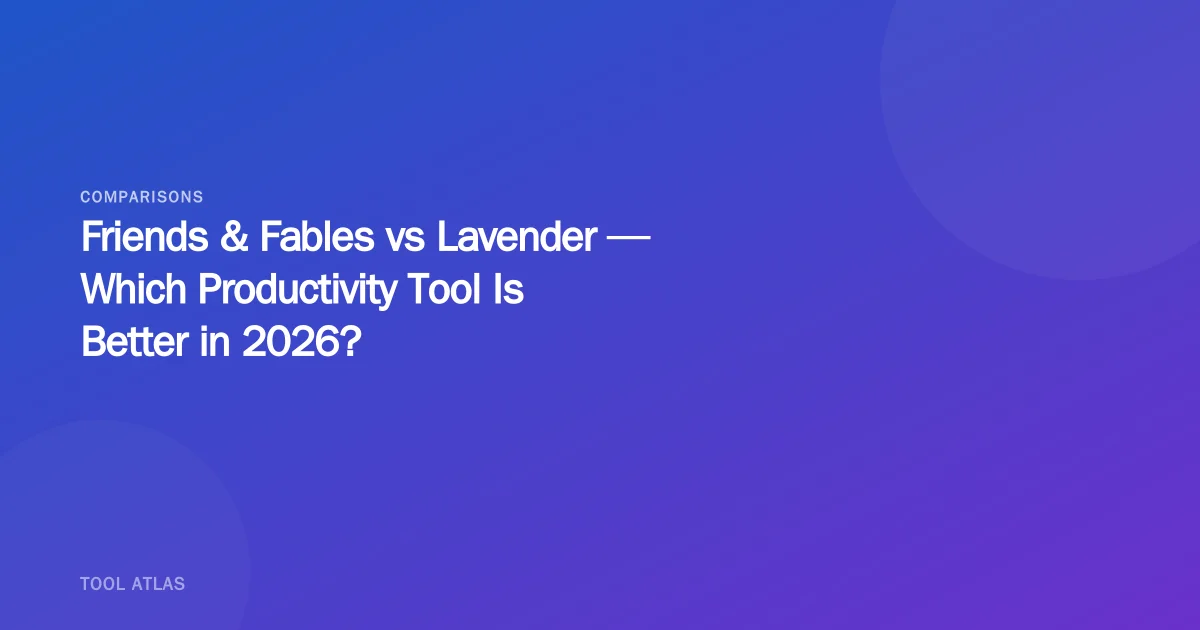 COMPARISONS

Friends & Fables vs Lavender — Which Productivity Tool Is Better in 2026?

TOOL ATLAS